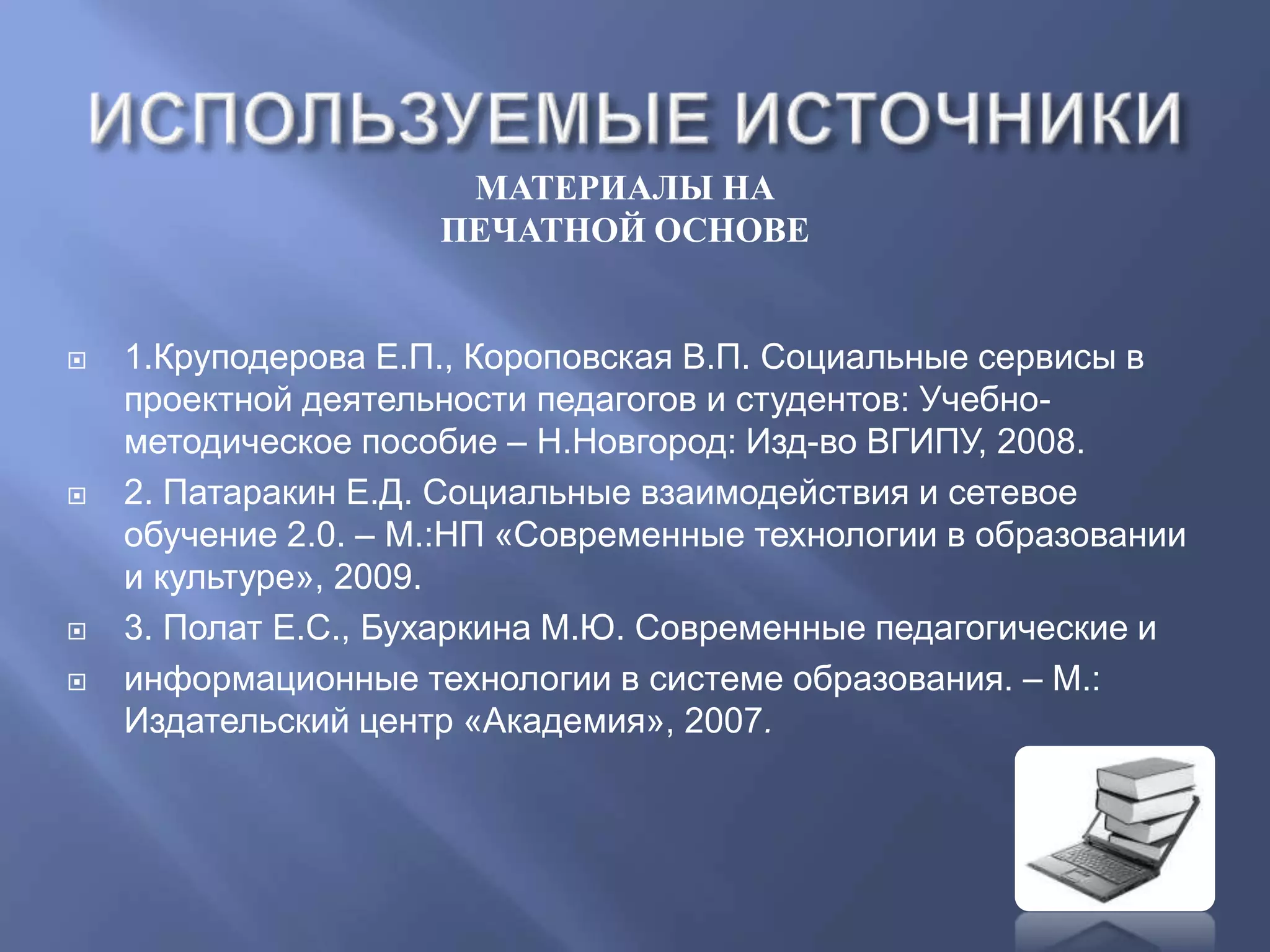 ИСПОЛЬЗУЕМЫЕ ИСТОЧНИКИ

МАТЕРИАЛЫ НА ПЕЧАТНОЙ ОСНОВЕ

1.Круподерова Е.П., Короповская В.П. Социальные сервисы в проектной деятельности педагогов и студентов: Учебно-методическое пособие – Н.Новгород: Изд-во ВГИПУ, 2008.

2. Патаракин Е.Д. Социальные взаимодействия и сетевое обучение 2.0. – М.:НП «Современные технологии в образовании и культуре», 2009.

3. Полат Е.С., Бухаркина М.Ю. Современные педагогические и

информационные технологии в системе образования. – М.: Издательский центр «Академия», 2007.